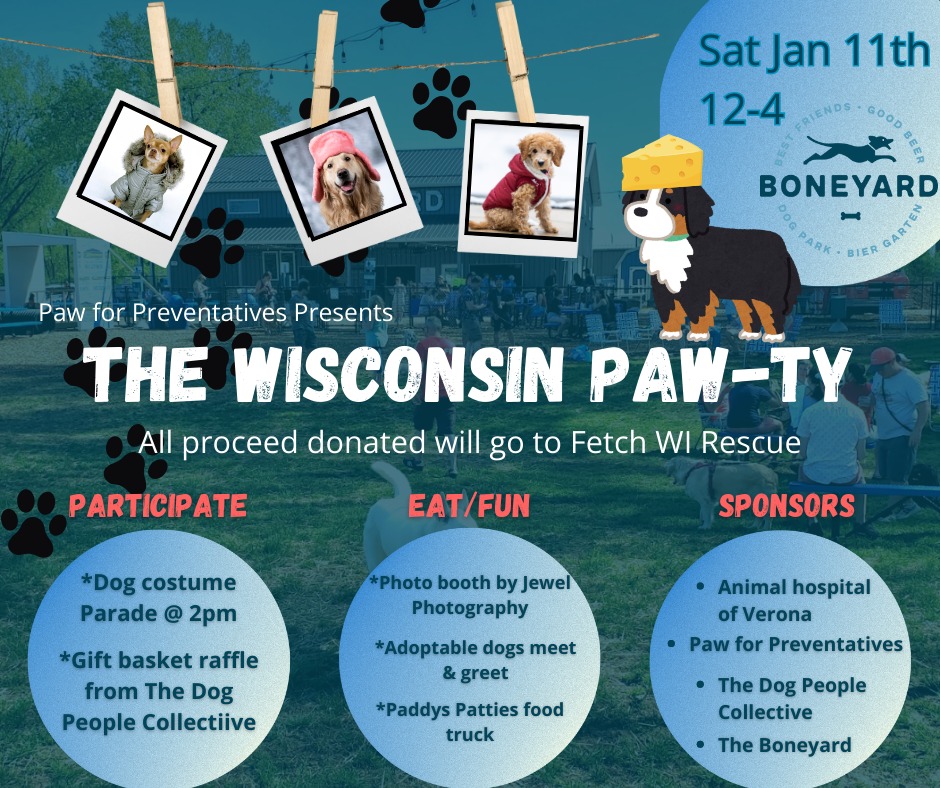 Sat Jan 11th
12-4

BEST FRIENDS · GOOD BEER
BONEYARD
DOG PARK · BIER GARTEN

Paw for Preventatives Presents

THE WISCONSIN PAW-TY

All proceed donated will go to Fetch WI Rescue

PARTICIPATE

*Dog costume Parade @ 2pm

*Gift basket raffle from The Dog People Collectiive

EAT/FUN

*Photo booth by Jewel Photography

*Adoptable dogs meet & greet

*Paddys Patties food truck

SPONSORS

• Animal hospital of Verona
• Paw for Preventatives
• The Dog People Collective
• The Boneyard